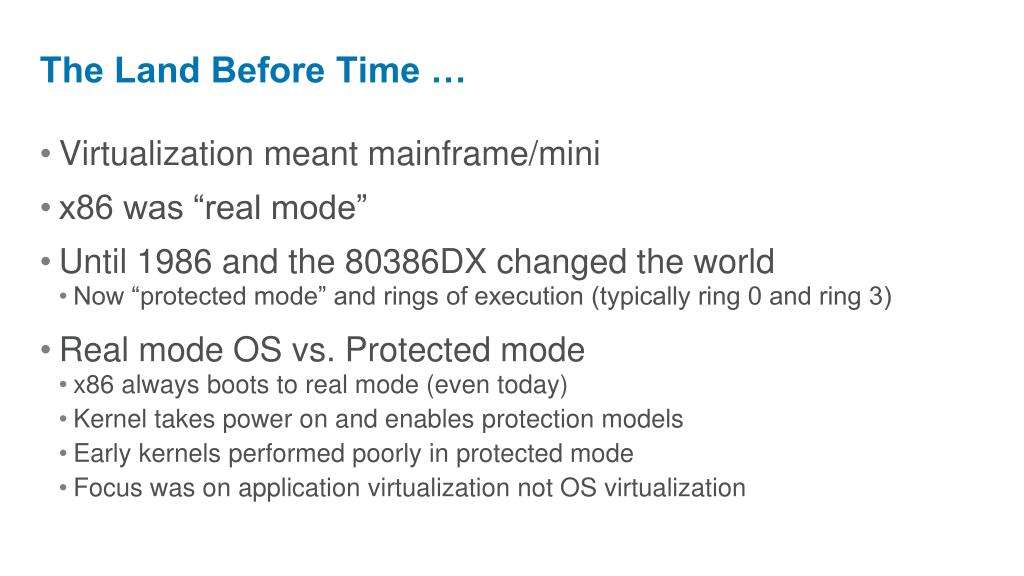 The Land Before Time …

• Virtualization meant mainframe/mini
• x86 was “real mode”
• Until 1986 and the 80386DX changed the world
  • Now “protected mode” and rings of execution (typically ring 0 and ring 3)
• Real mode OS vs. Protected mode
  • x86 always boots to real mode (even today)
  • Kernel takes power on and enables protection models
  • Early kernels performed poorly in protected mode
  • Focus was on application virtualization not OS virtualization